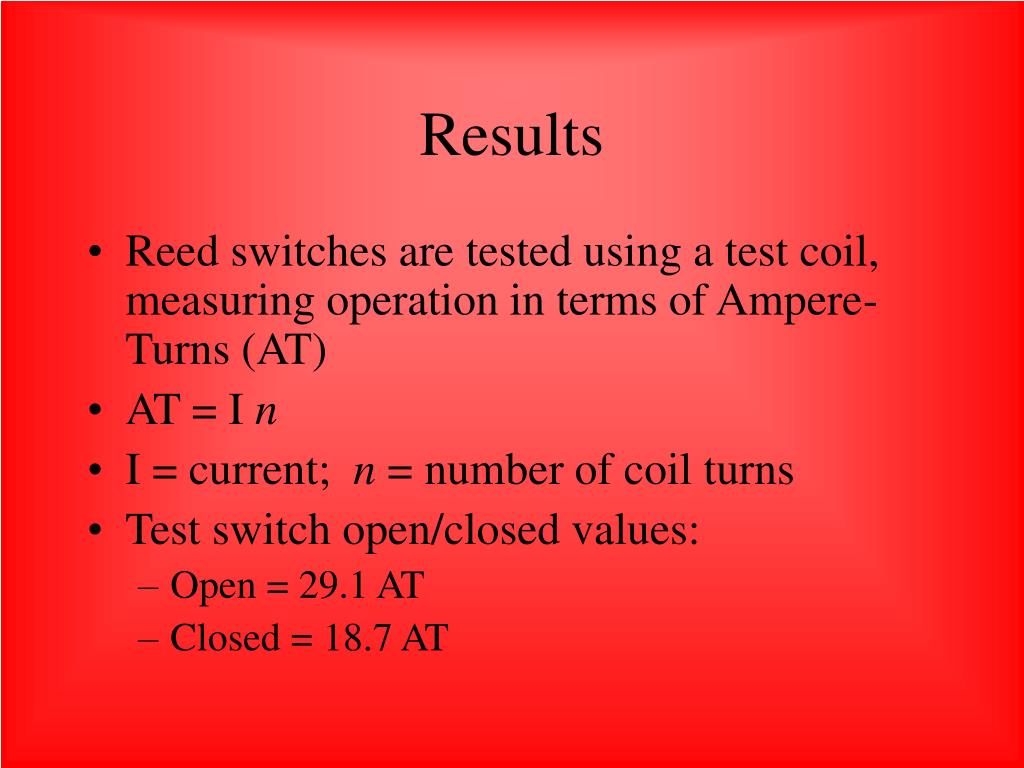 Results

• Reed switches are tested using a test coil, measuring operation in terms of Ampere-Turns (AT)
• AT = I $n$
• I = current; $n$ = number of coil turns
• Test switch open/closed values:
– Open = 29.1 AT
– Closed = 18.7 AT